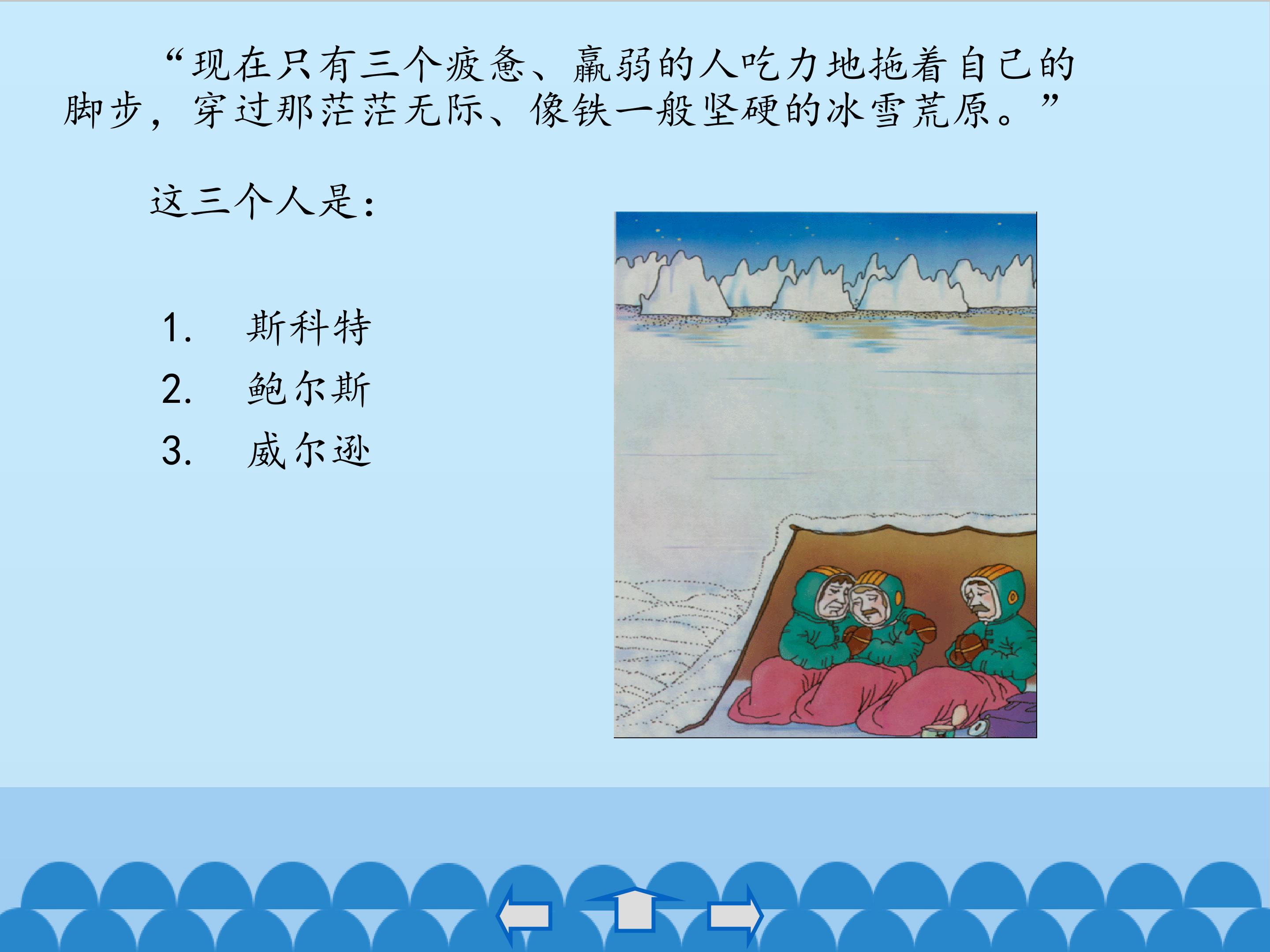 “现在只有三个疲惫、羸弱的人吃力地拖着自己的脚步，穿过那茫茫无际、像铁一般坚硬的冰雪荒原。”

这三个人是：

1. 斯科特
2. 鲍尔斯
3. 威尔逊